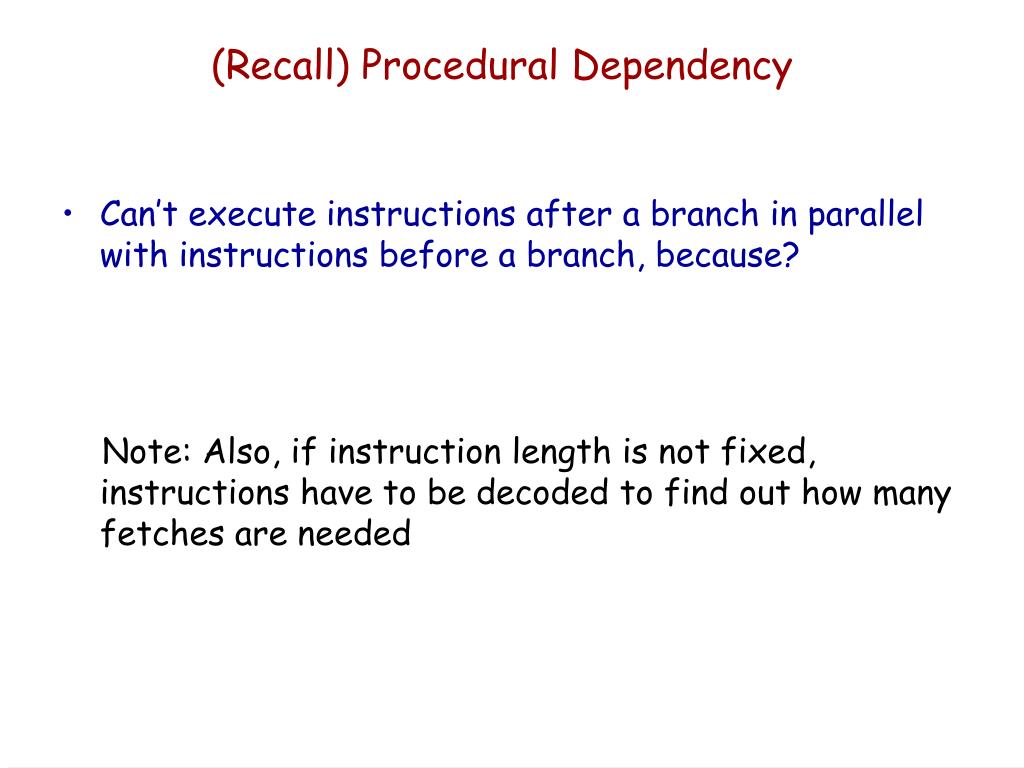 (Recall) Procedural Dependency

• Can’t execute instructions after a branch in parallel with instructions before a branch, because?

Note: Also, if instruction length is not fixed, instructions have to be decoded to find out how many fetches are needed